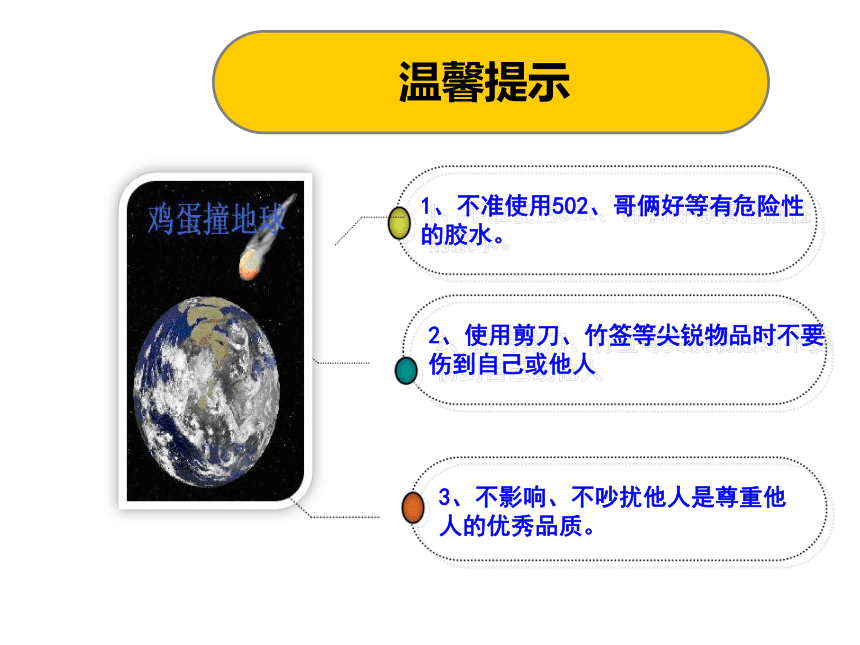 温馨提示

鸡蛋撞地球

1、不准使用502、哥俩好等有危险性的胶水。

2、使用剪刀、竹签等尖锐物品时不要伤到自己或他人

3、不影响、不吵扰他人是尊重他人的优秀品质。